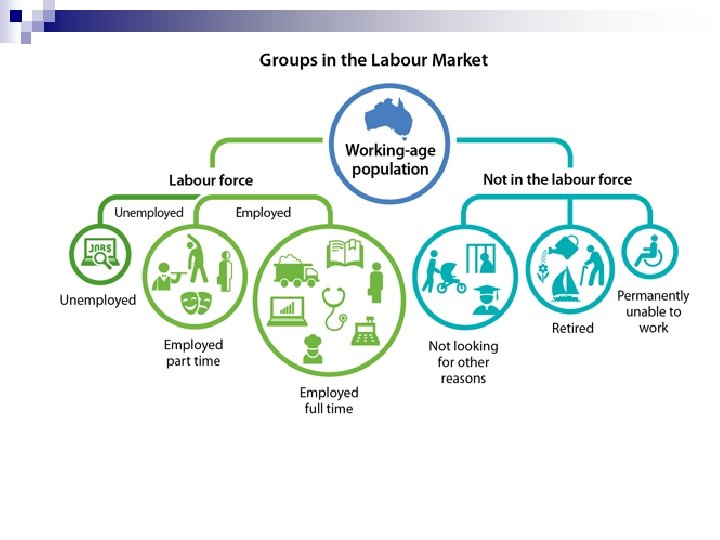 Groups in the Labour Market

Working-age population

Labour force

Not in the labour force

Unemployed

Employed

JOBS

Unemployed

Employed part time

Employed full time

Not looking for other reasons

Retired

Permanently unable to work